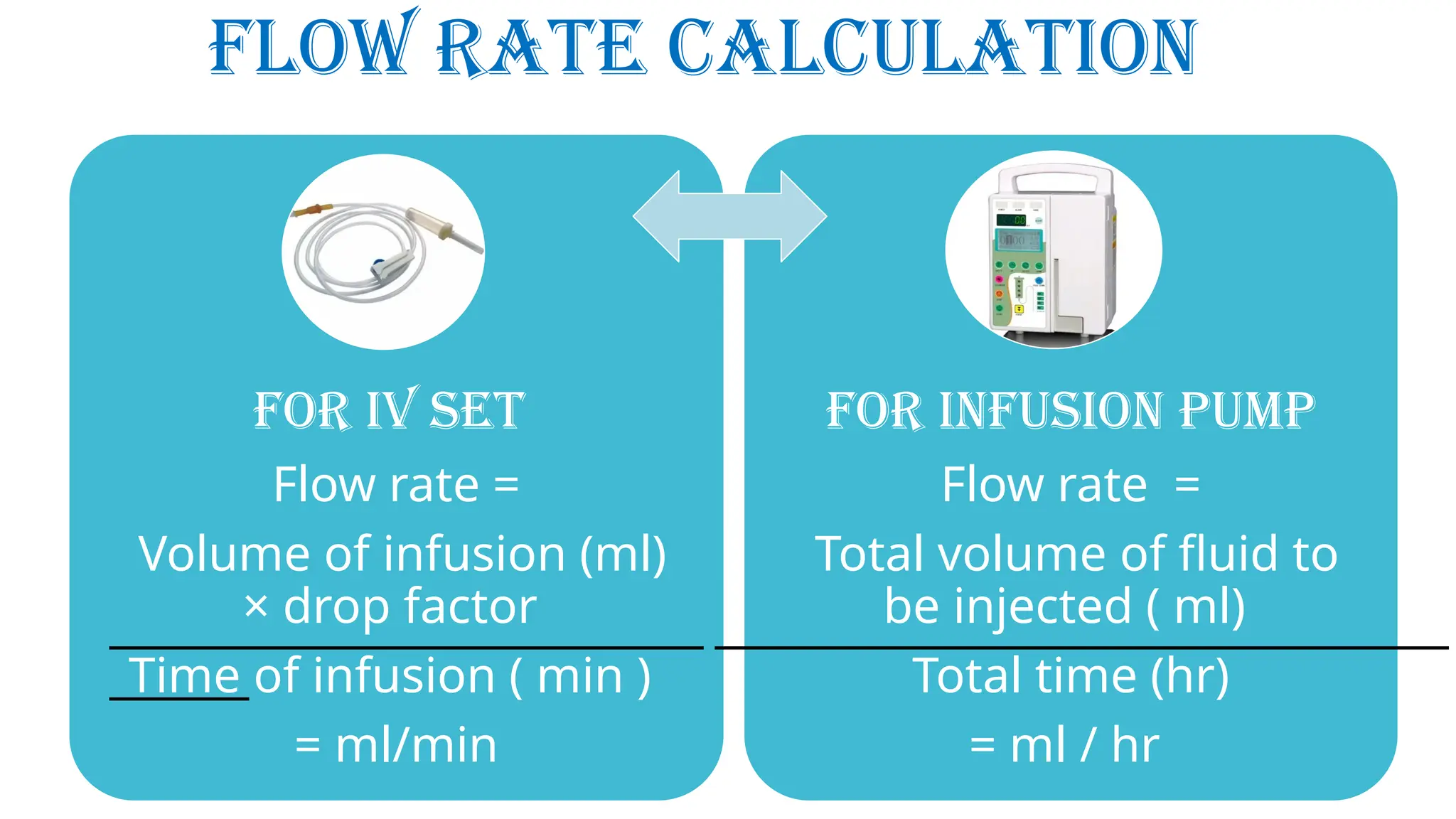 FLOW RATE CALCULATION

FOR IV SET

Flow rate =

Volume of infusion (ml) × drop factor

Time of infusion ( min )

= ml/min

FOR INFUSION PUMP

Flow rate =

Total volume of fluid to be injected ( ml)

Total time (hr)

= ml / hr